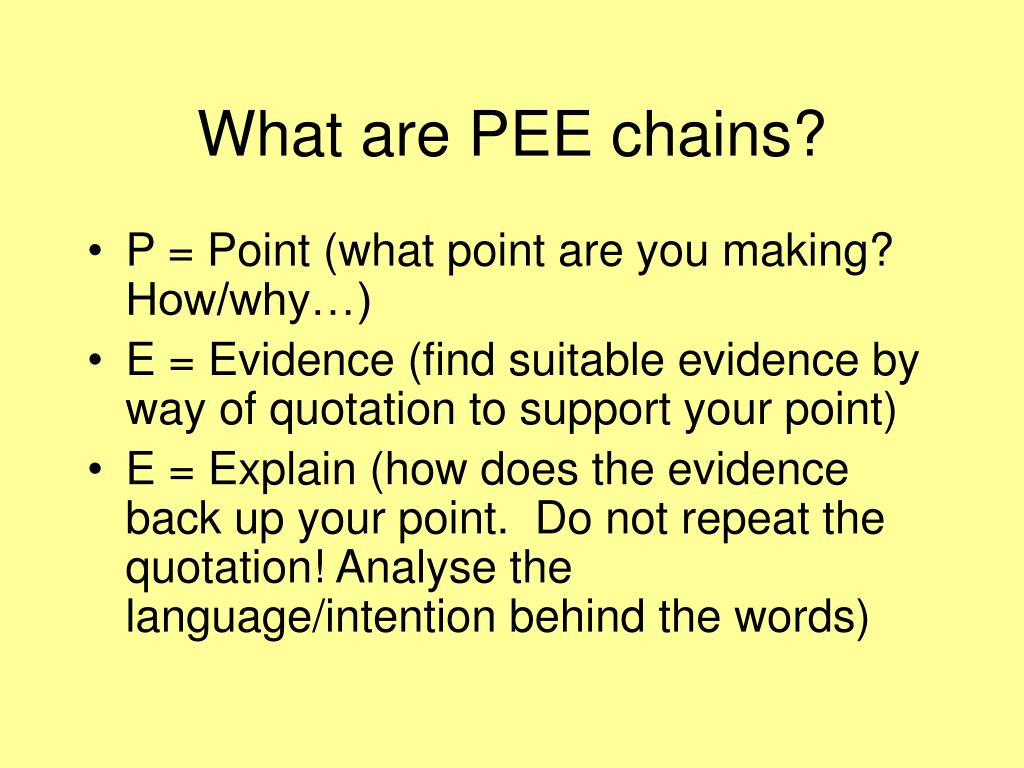 What are PEE chains?

• P = Point (what point are you making? How/why…)
• E = Evidence (find suitable evidence by way of quotation to support your point)
• E = Explain (how does the evidence back up your point.  Do not repeat the quotation! Analyse the language/intention behind the words)